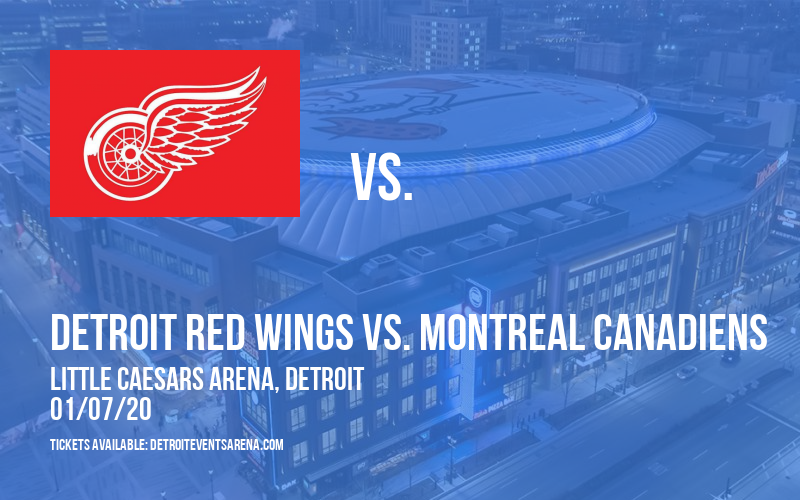 VS.

DETROIT RED WINGS VS. MONTREAL CANADIENS
LITTLE CAESARS ARENA, DETROIT
01/07/20

TICKETS AVAILABLE: DETROITEVENTSARENA.COM